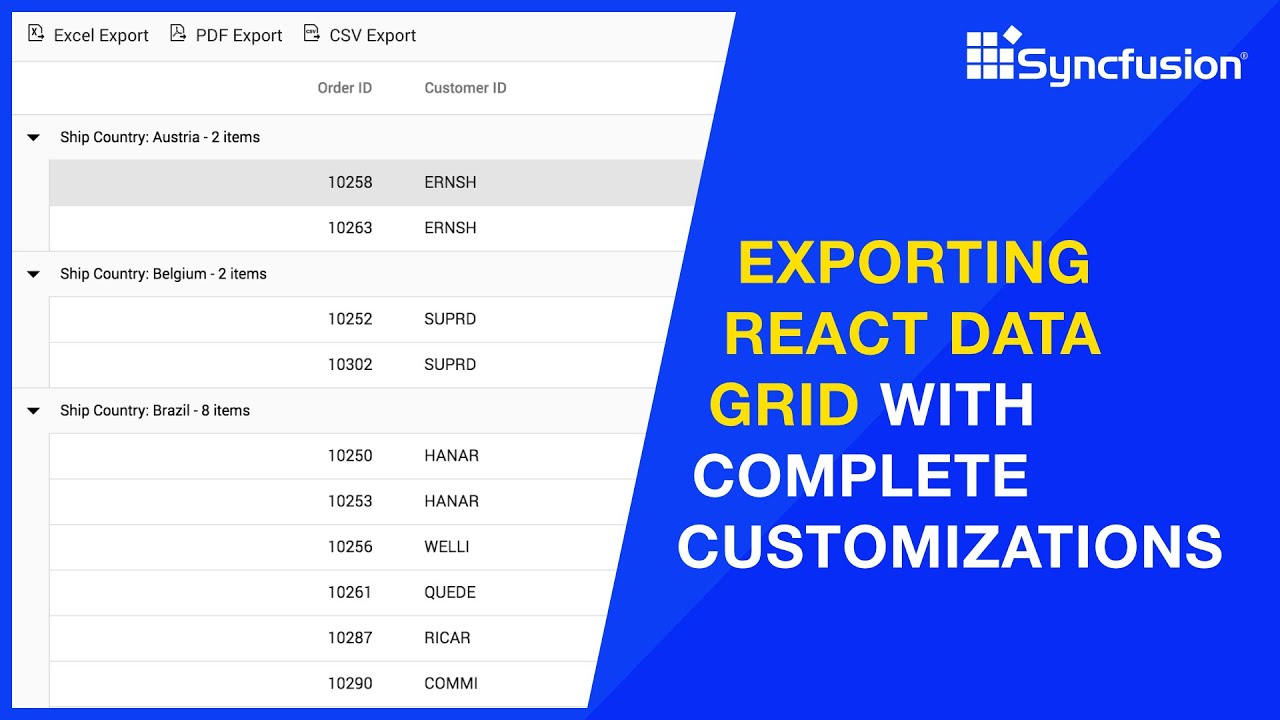 Excel Export PDF Export CSV Export

| Order ID | Customer ID |
|---|---|
| Ship Country: Austria - 2 items | |
| 10258 | ERNSH |
| 10263 | ERNSH |
| Ship Country: Belgium - 2 items | |
| 10252 | SUPRD |
| 10302 | SUPRD |
| Ship Country: Brazil - 8 items | |
| 10250 | HANAR |
| 10253 | HANAR |
| 10256 | WELLI |
| 10261 | QUEDE |
| 10287 | RICAR |
| 10290 | COMMI |

Syncfusion®

EXPORTING REACT DATA GRID WITH COMPLETE CUSTOMIZATIONS